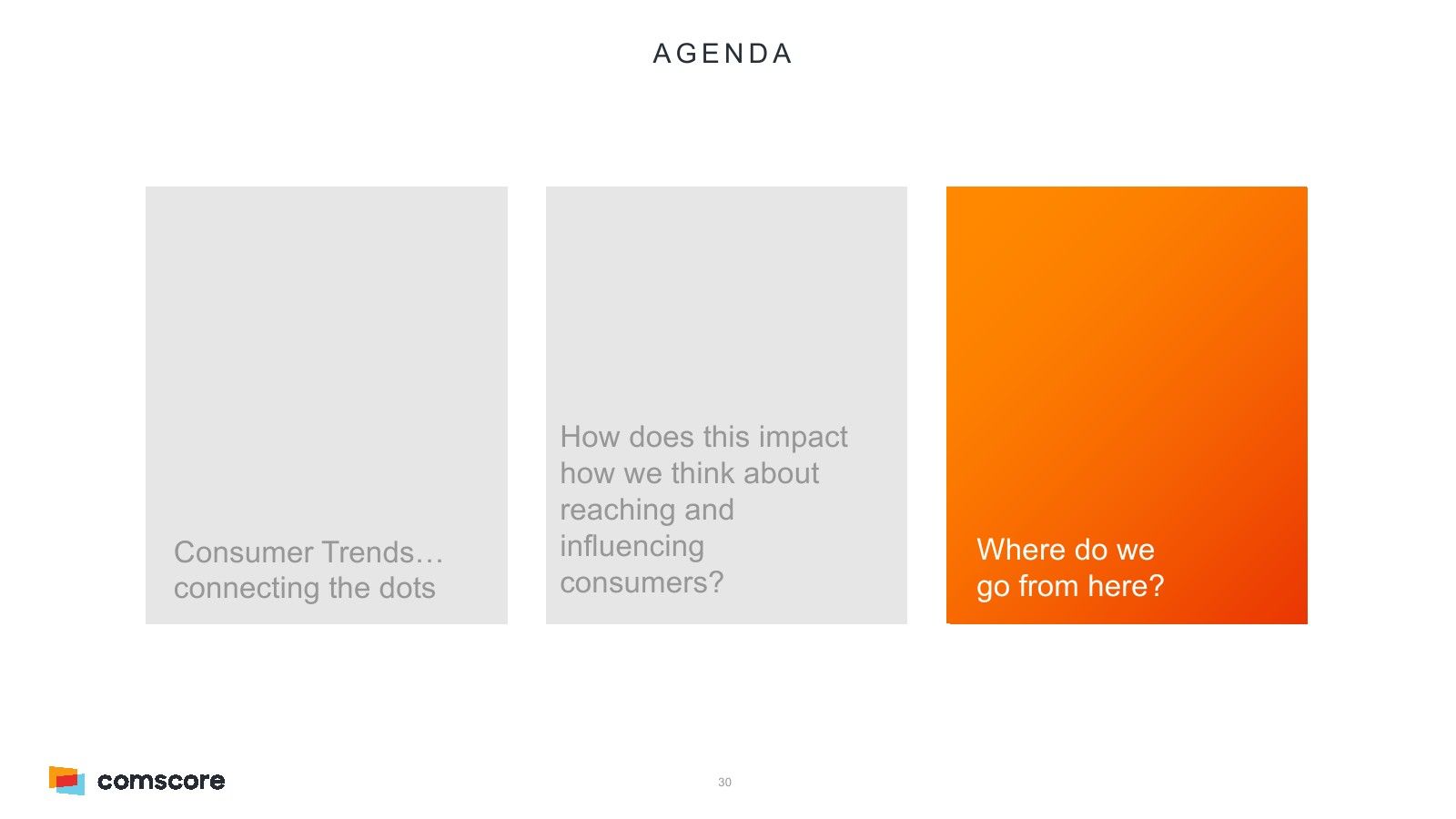 AGENDA

Consumer Trends… connecting the dots

How does this impact how we think about reaching and influencing consumers?

Where do we go from here?

comscore

30